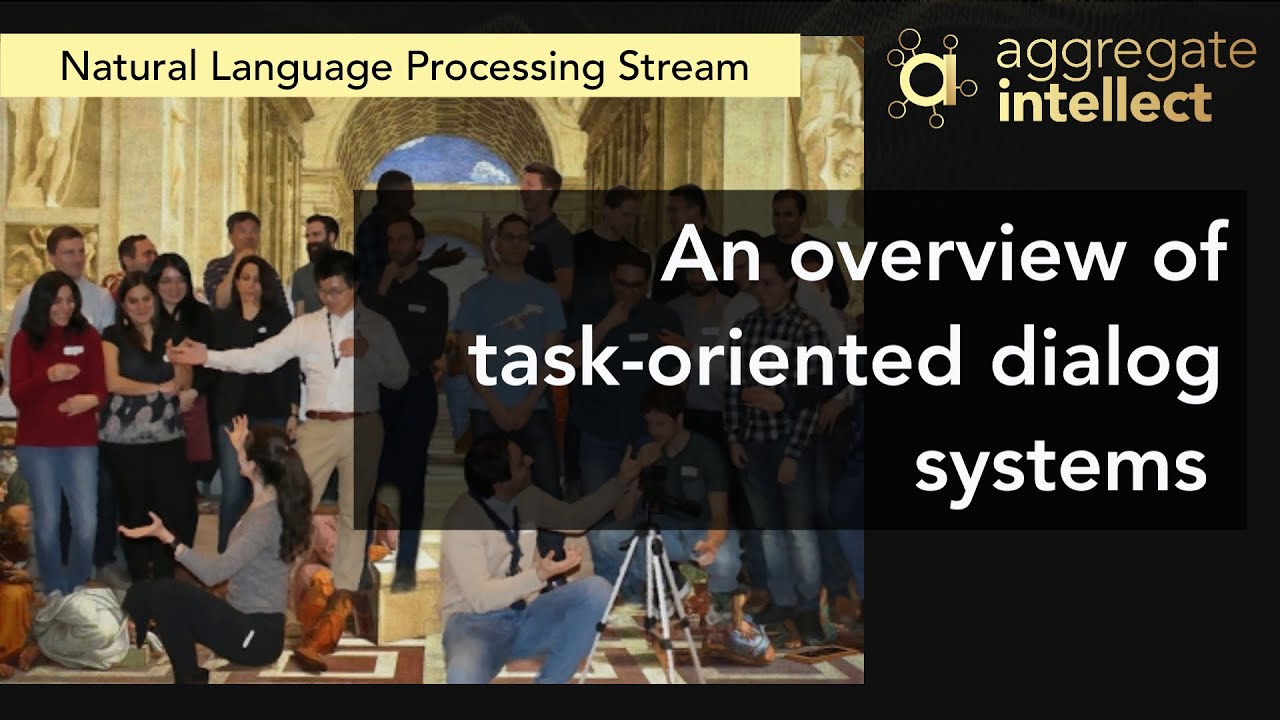 Natural Language Processing Stream

aggregate
intellect

An overview of task-oriented dialog systems